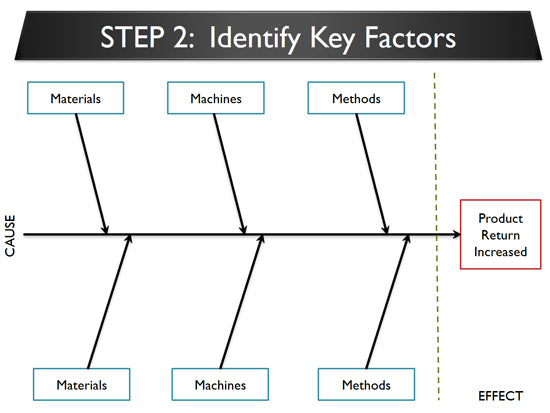 STEP 2: Identify Key Factors

Materials

Machines

Methods

CAUSE

Product Return Increased

Materials

Machines

Methods

EFFECT